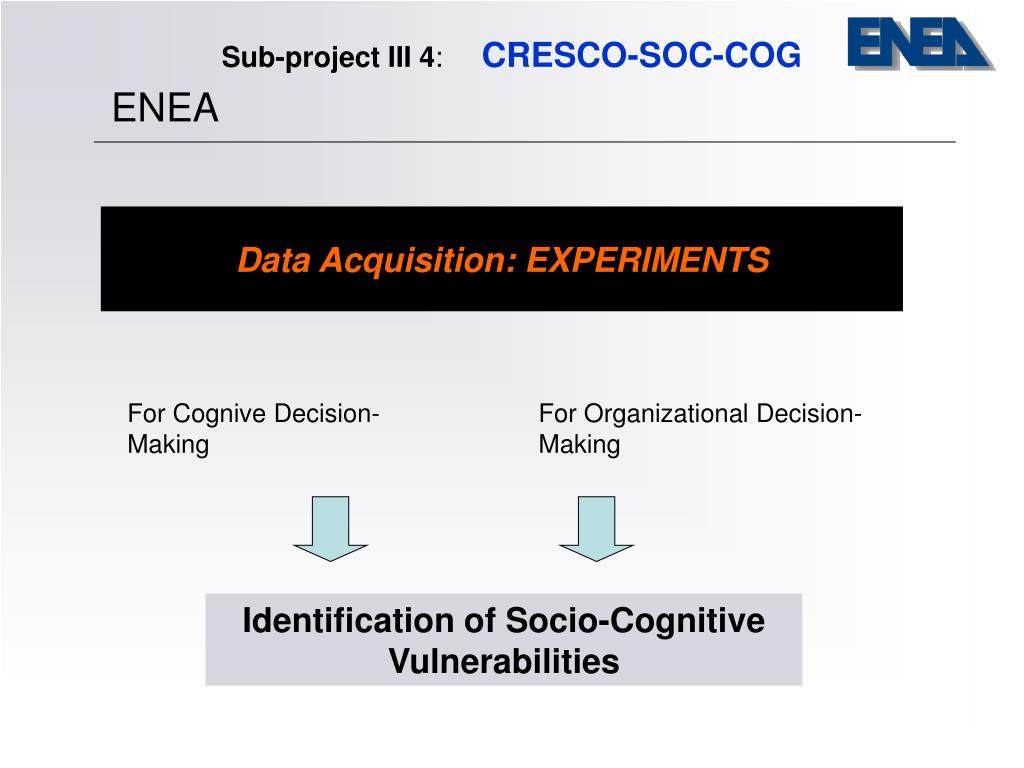 Sub-project III 4: CRESCO-SOC-COG

ENEA

ENEA

Data Acquisition: EXPERIMENTS

For Cognive Decision-Making

For Organizational Decision-Making

Identification of Socio-Cognitive Vulnerabilities